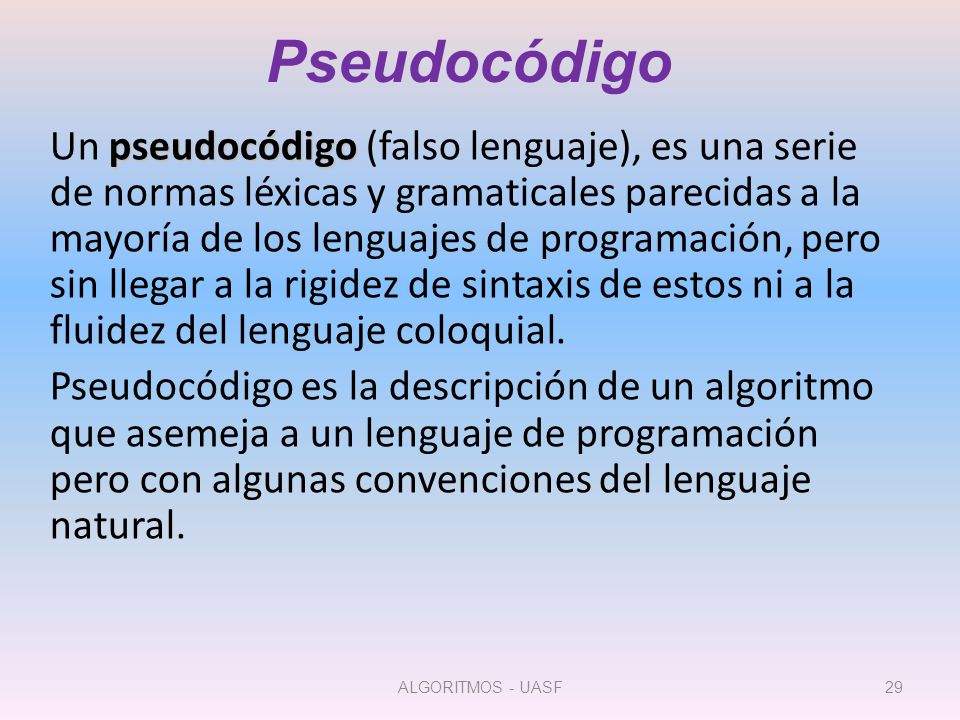 Pseudocódigo

Un pseudocódigo (falso lenguaje), es una serie de normas léxicas y gramaticales parecidas a la mayoría de los lenguajes de programación, pero sin llegar a la rigidez de sintaxis de estos ni a la fluidez del lenguaje coloquial.

Pseudocódigo es la descripción de un algoritmo que asemeja a un lenguaje de programación pero con algunas convenciones del lenguaje natural.

ALGORITMOS - UASF

29